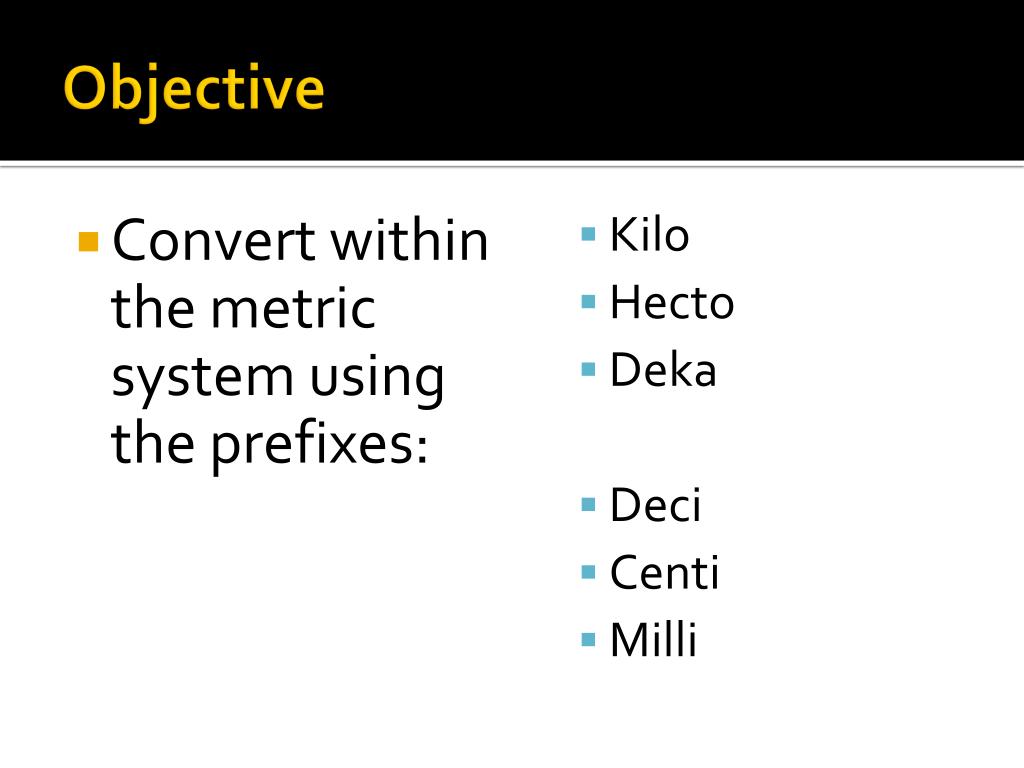 Objective

Convert within the metric system using the prefixes:

Kilo
Hecto
Deka

Deci
Centi
Milli